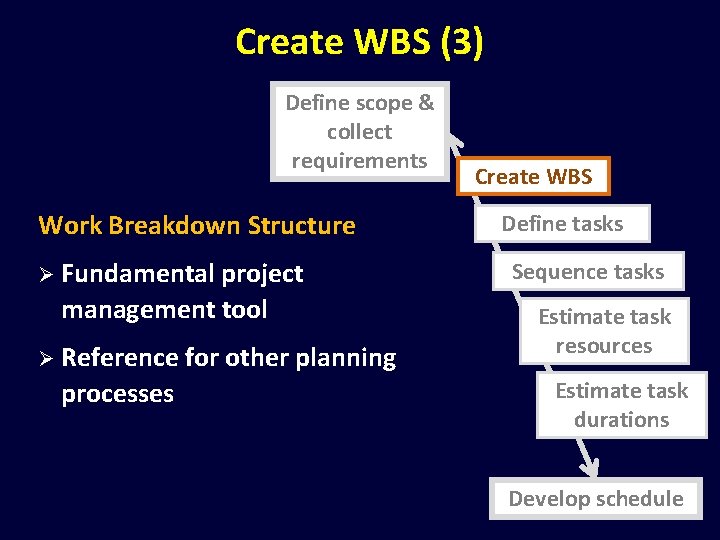 Create WBS (3)

Define scope & collect requirements

Create WBS

Define tasks

Sequence tasks

Estimate task resources

Estimate task durations

Develop schedule

Work Breakdown Structure

➢ Fundamental project management tool

➢ Reference for other planning processes